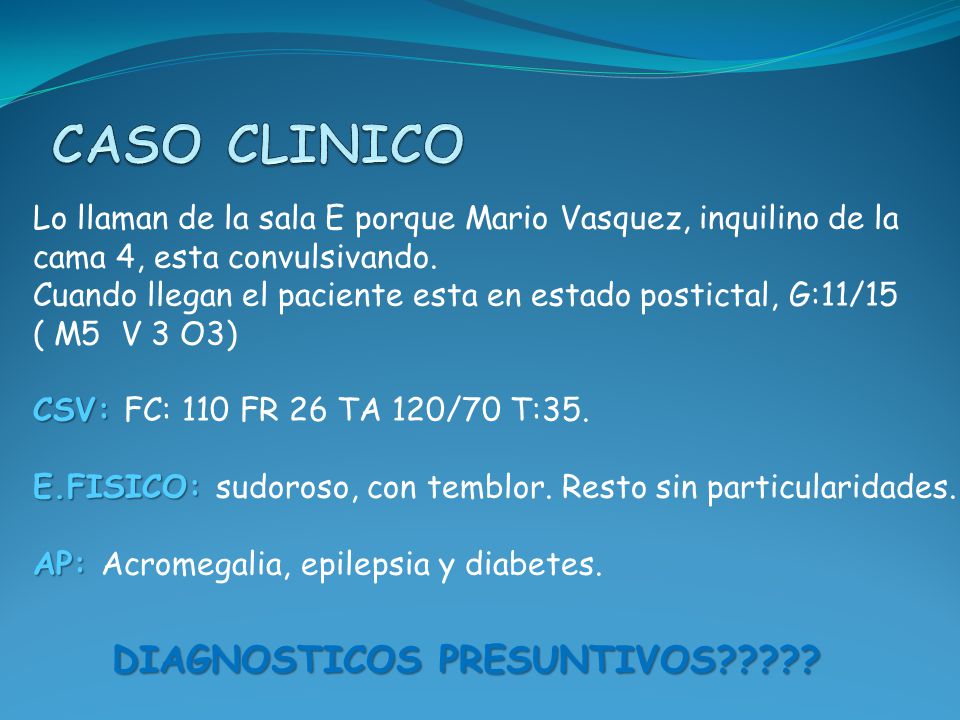 CASO CLINICO

Lo llaman de la sala E porque Mario Vasquez, inquilino de la cama 4, esta convulsivando.
Cuando llegan el paciente esta en estado postictal, G:11/15 ( M5 V 3 O3)

CSV: FC: 110 FR 26 TA 120/70 T:35.

E.FISICO: sudoroso, con temblor. Resto sin particularidades.

AP: Acromegalia, epilepsia y diabetes.

DIAGNOSTICOS PRESUNTIVOS?????